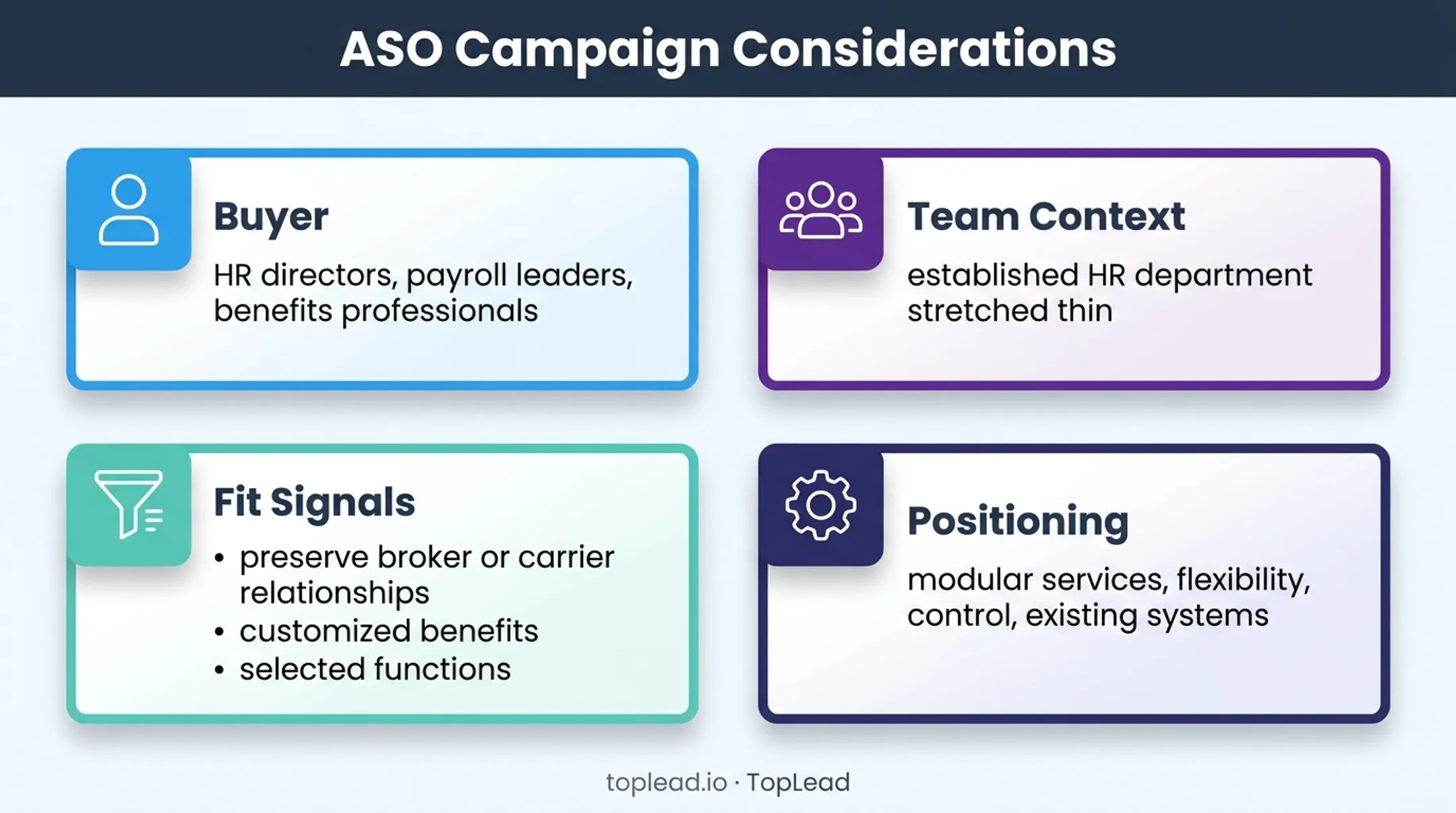 ASO Campaign Considerations

Buyer

HR directors, payroll leaders, benefits professionals

Team Context

established HR department stretched thin

Fit Signals

• preserve broker or carrier relationships
• customized benefits
• selected functions

Positioning

modular services, flexibility, control, existing systems

toplead.io · TopLead